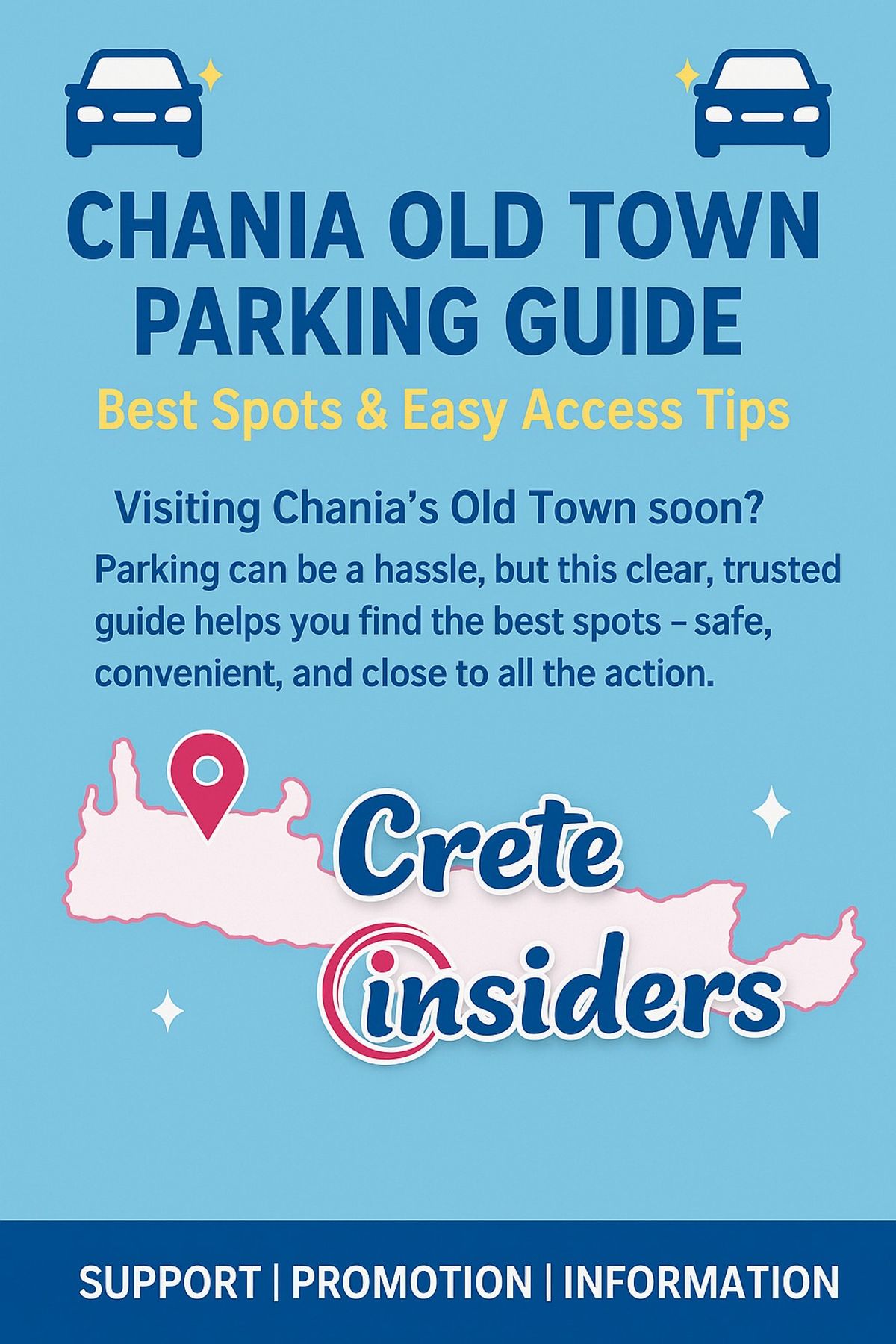 CHANIA OLD TOWN PARKING GUIDE

Best Spots & Easy Access Tips

Visiting Chania's Old Town soon?

Parking can be a hassle, but this clear, trusted guide helps you find the best spots – safe, convenient, and close to all the action.

Crete insiders

SUPPORT | PROMOTION | INFORMATION